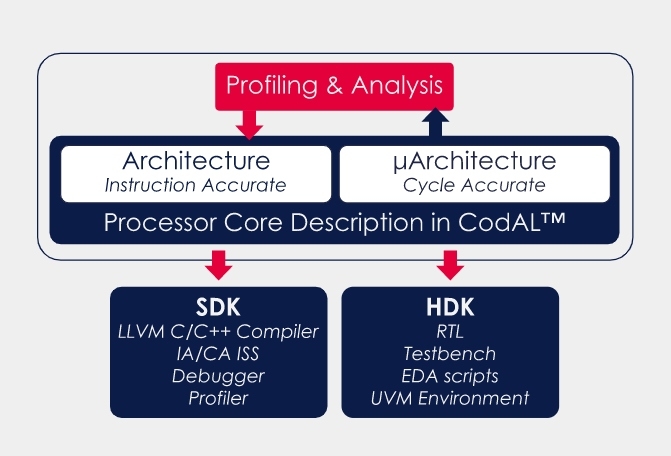 Profiling & Analysis

Architecture
Instruction Accurate

μArchitecture
Cycle Accurate

Processor Core Description in CodAL™

SDK
LLVM C/C++ Compiler
IA/CA ISS
Debugger
Profiler

HDK
RTL
Testbench
EDA scripts
UVM Environment